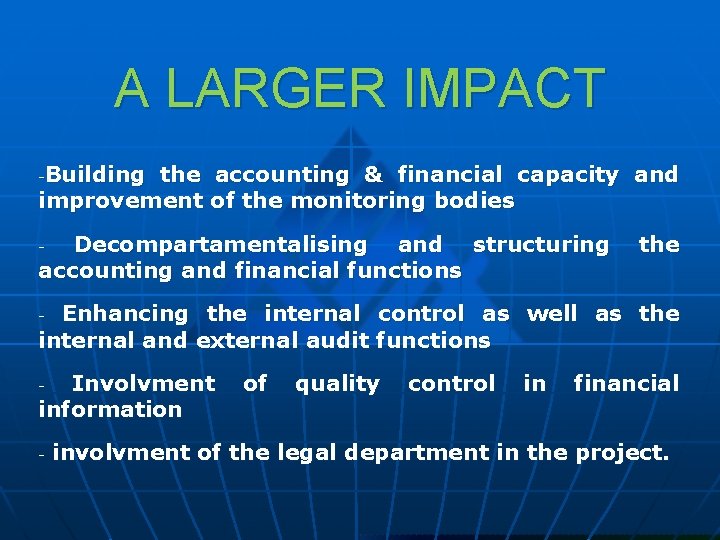 A LARGER IMPACT

-Building the accounting & financial capacity and improvement of the monitoring bodies

- Decompartamentalising and structuring the accounting and financial functions

- Enhancing the internal control as well as the internal and external audit functions

- Involvment of quality control in financial information

- involvment of the legal department in the project.